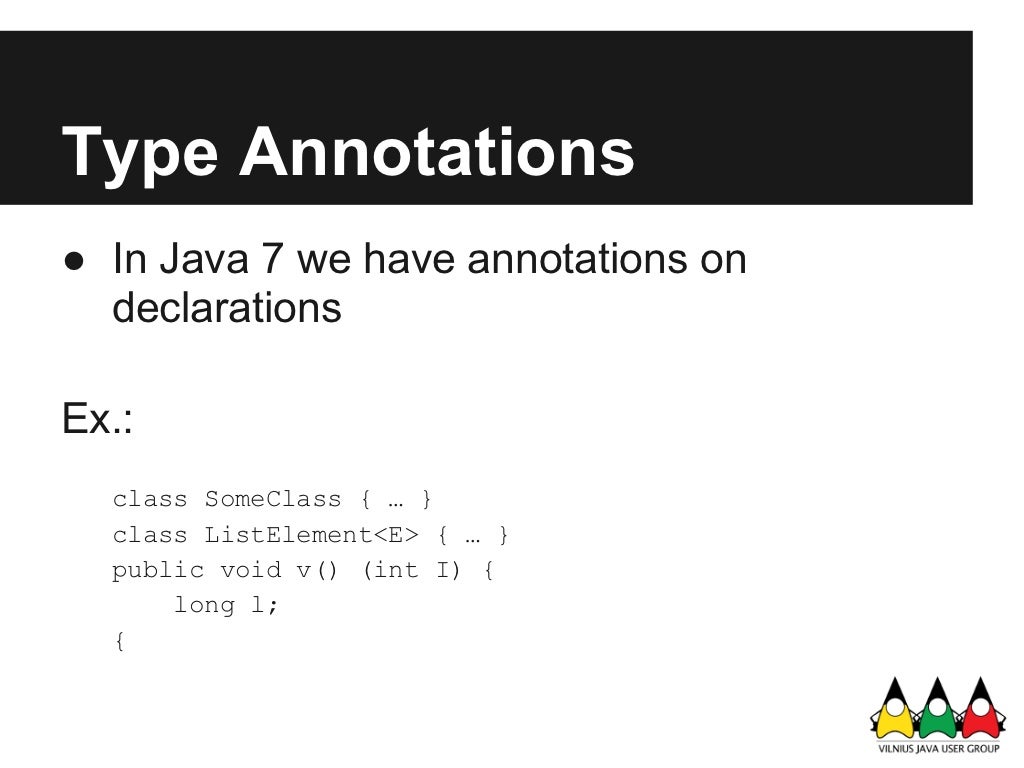 Type Annotations

● In Java 7 we have annotations on declarations

Ex.:

class SomeClass { … }
class ListElement<E> { … }
public void v() (int I) {
    long l;
{

VILNIUS JAVA USER GROUP